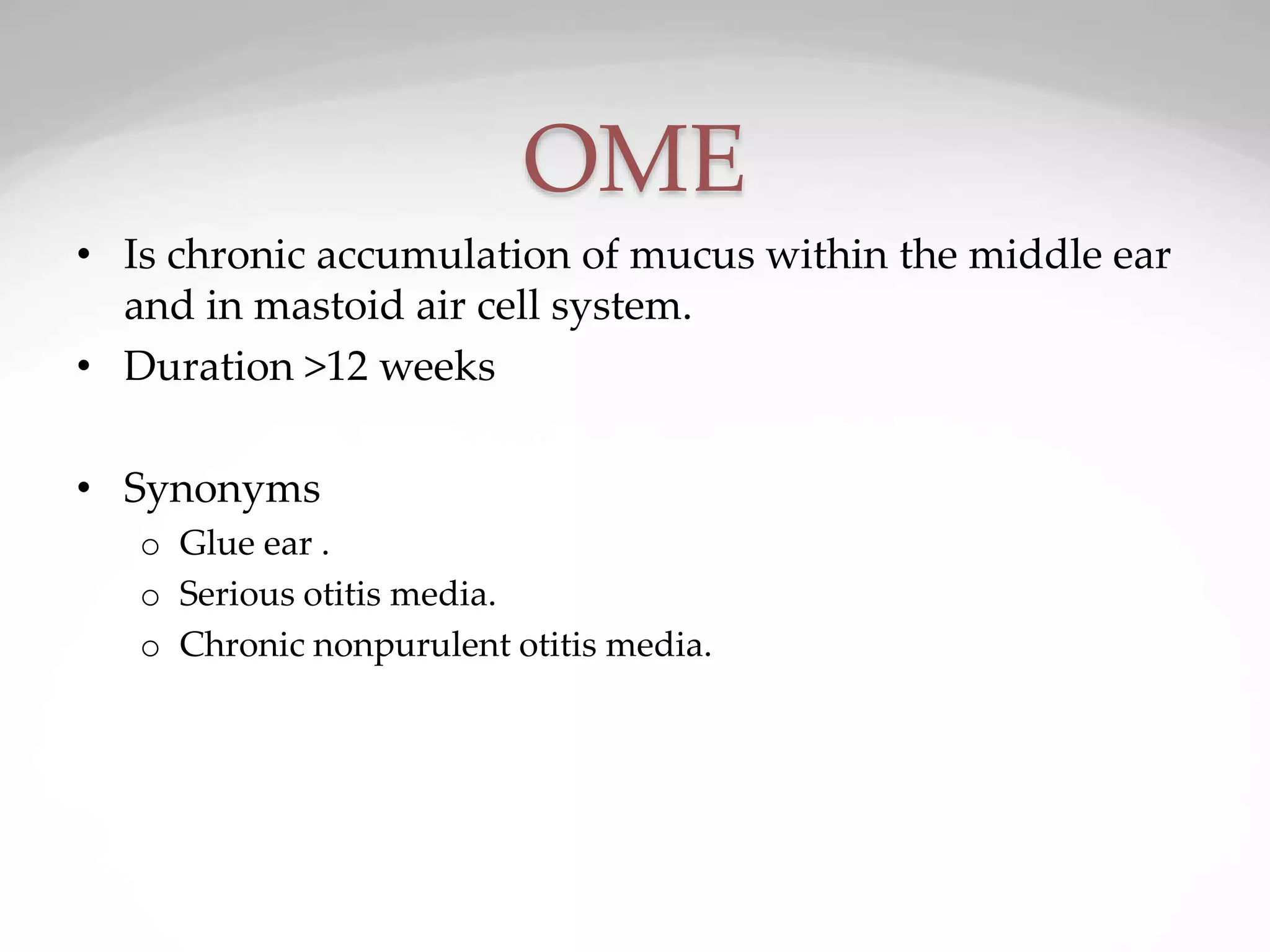 OME

• Is chronic accumulation of mucus within the middle ear and in mastoid air cell system.
• Duration >12 weeks

• Synonyms
  o Glue ear .
  o Serious otitis media.
  o Chronic nonpurulent otitis media.